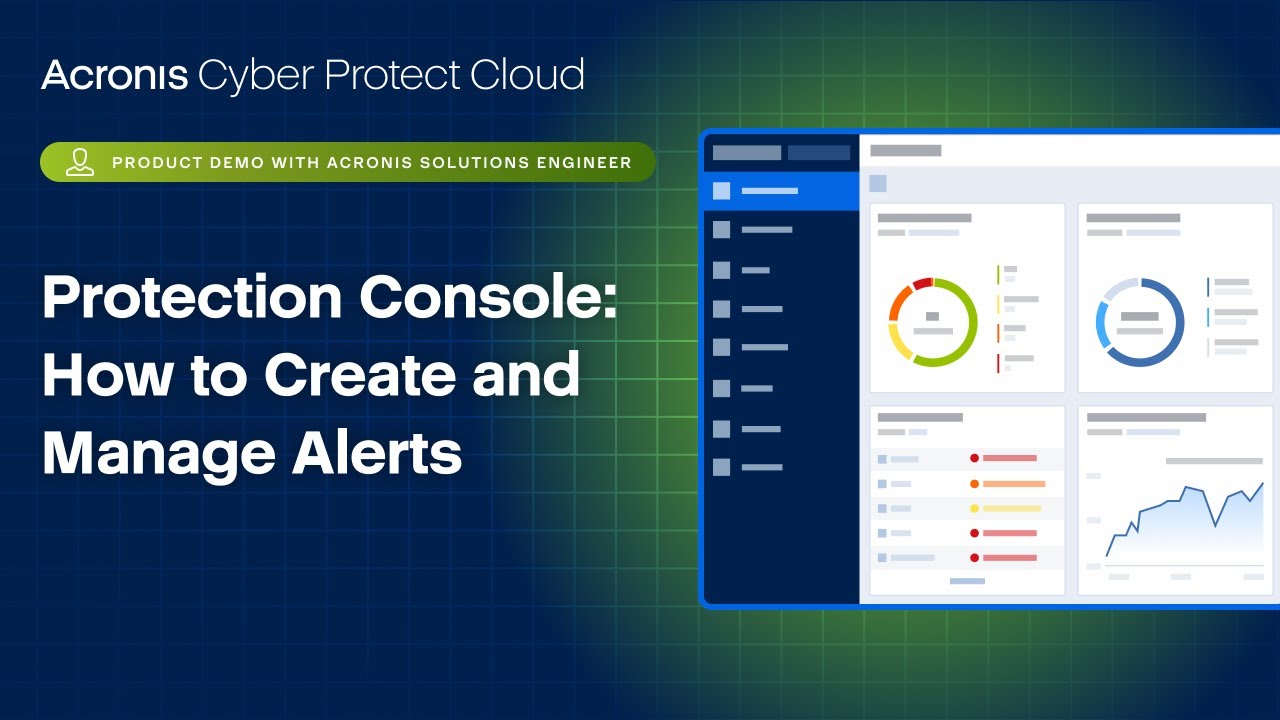 Acronis Cyber Protect Cloud

PRODUCT DEMO WITH ACRONIS SOLUTIONS ENGINEER

Protection Console: How to Create and Manage Alerts